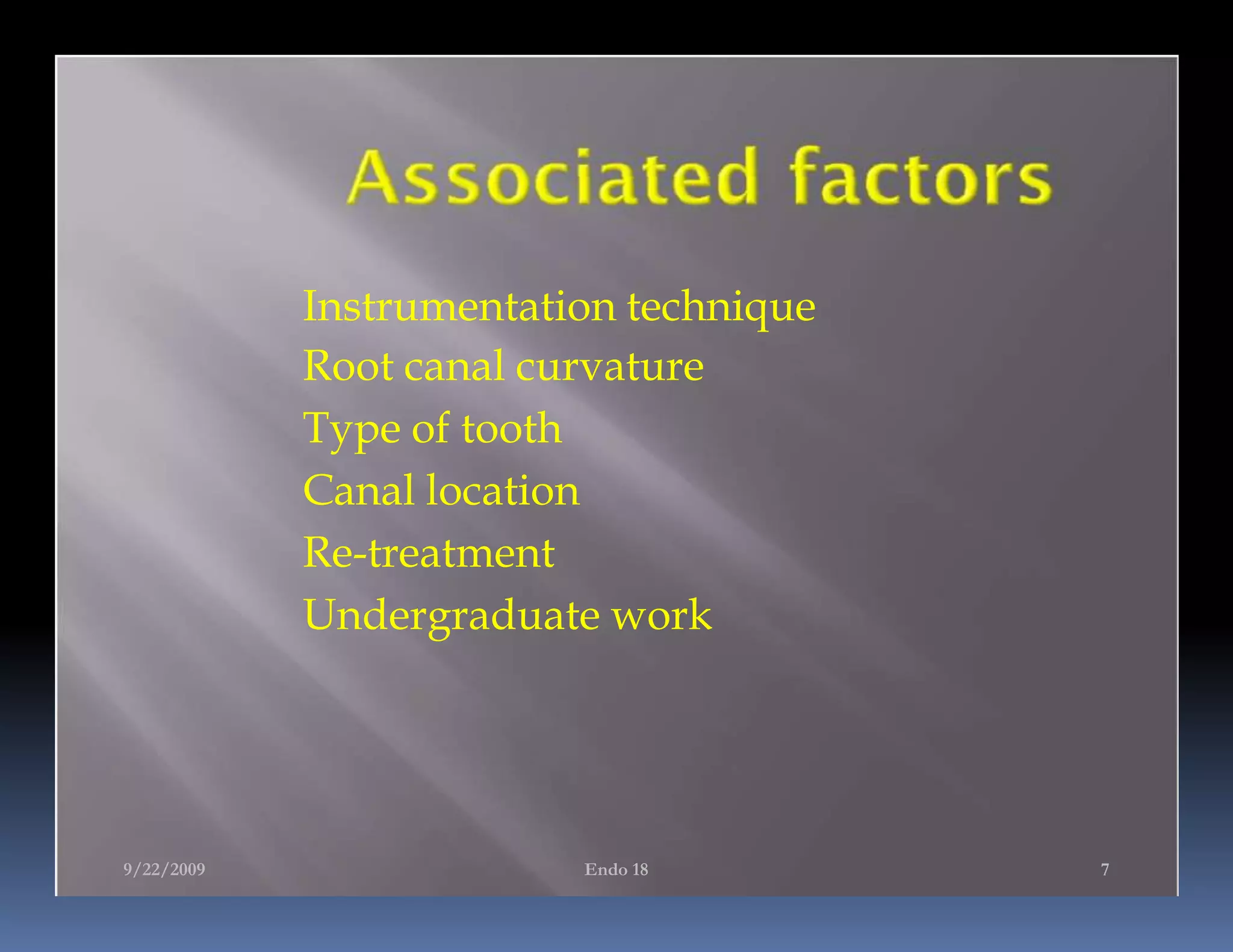 Associated factors

Instrumentation technique
Root canal curvature
Type of tooth
Canal location
Re-treatment
Undergraduate work

9/22/2009 Endo 18 7